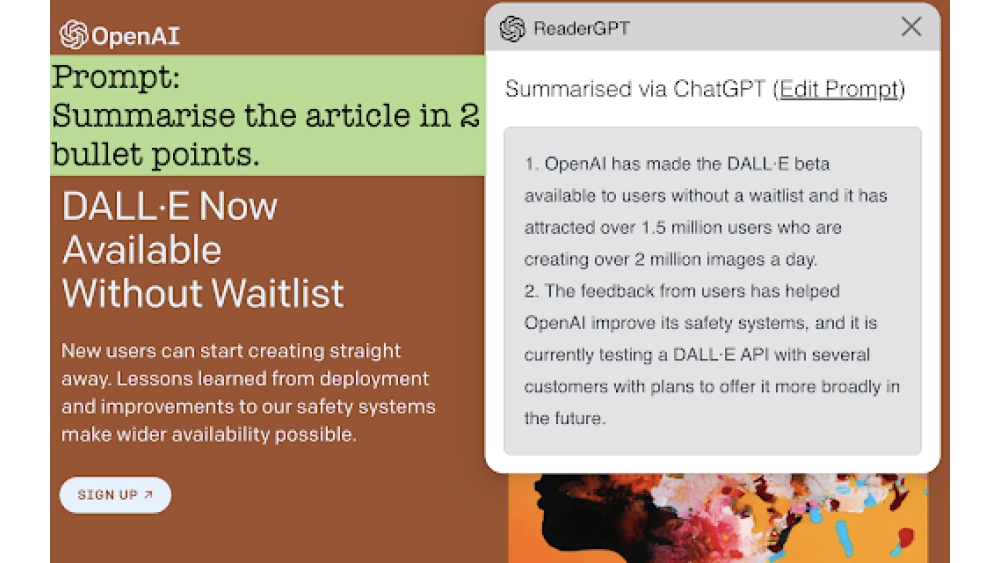 OpenAI

Prompt:
Summarise the article in 2 bullet points.

DALL·E Now Available Without Waitlist

New users can start creating straight away. Lessons learned from deployment and improvements to our safety systems make wider availability possible.

SIGN UP ↗

ReaderGPT

Summarised via ChatGPT (Edit Prompt)

1. OpenAI has made the DALL·E beta available to users without a waitlist and it has attracted over 1.5 million users who are creating over 2 million images a day.
2. The feedback from users has helped OpenAI improve its safety systems, and it is currently testing a DALL·E API with several customers with plans to offer it more broadly in the future.